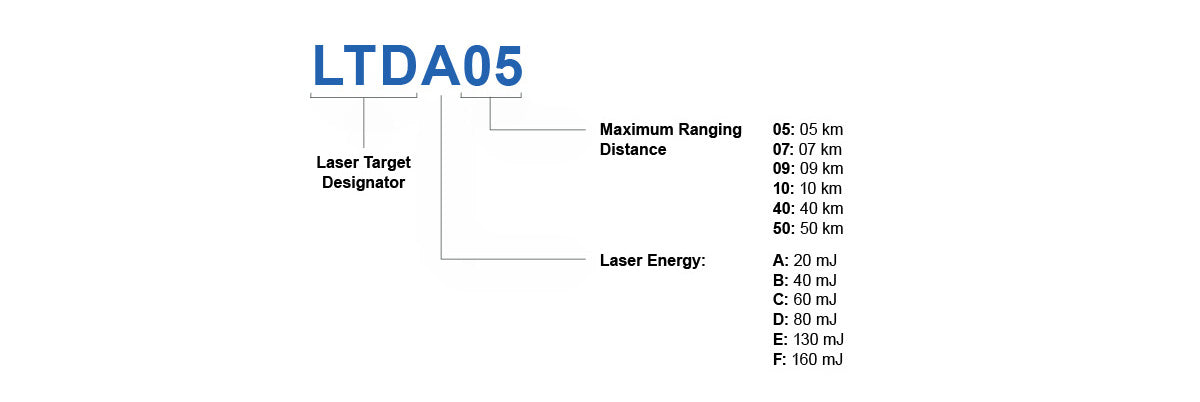 LTDA05

Laser Target Designator

Maximum Ranging Distance

05: 05 km
07: 07 km
09: 09 km
10: 10 km
40: 40 km
50: 50 km

Laser Energy:

A: 20 mJ
B: 40 mJ
C: 60 mJ
D: 80 mJ
E: 130 mJ
F: 160 mJ